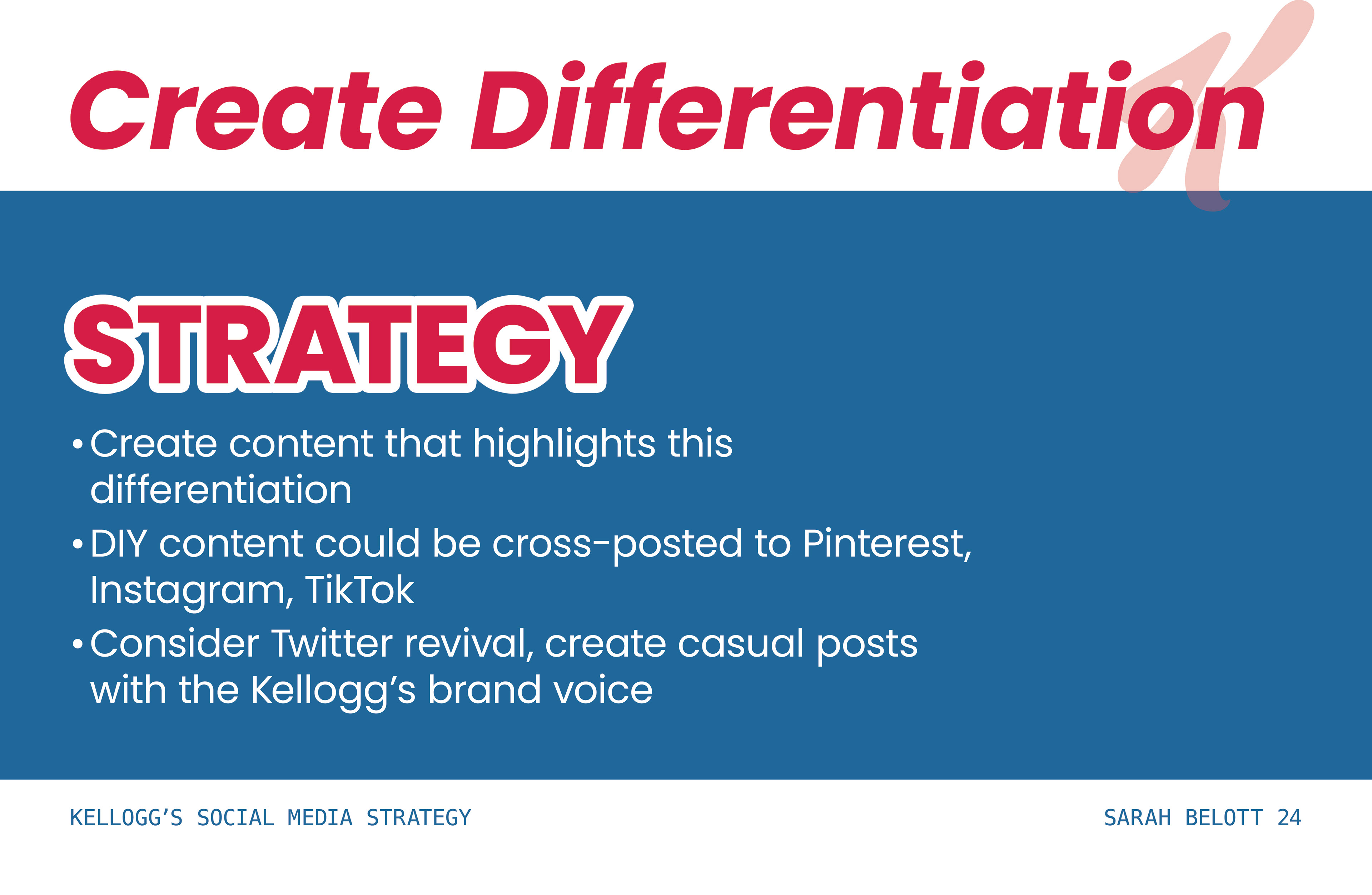 Create Differentiation

STRATEGY

• Create content that highlights this differentiation
• DIY content could be cross-posted to Pinterest, Instagram, TikTok
• Consider Twitter revival, create casual posts with the Kellogg's brand voice

KELLOGG'S SOCIAL MEDIA STRATEGY

SARAH BELOTT 24